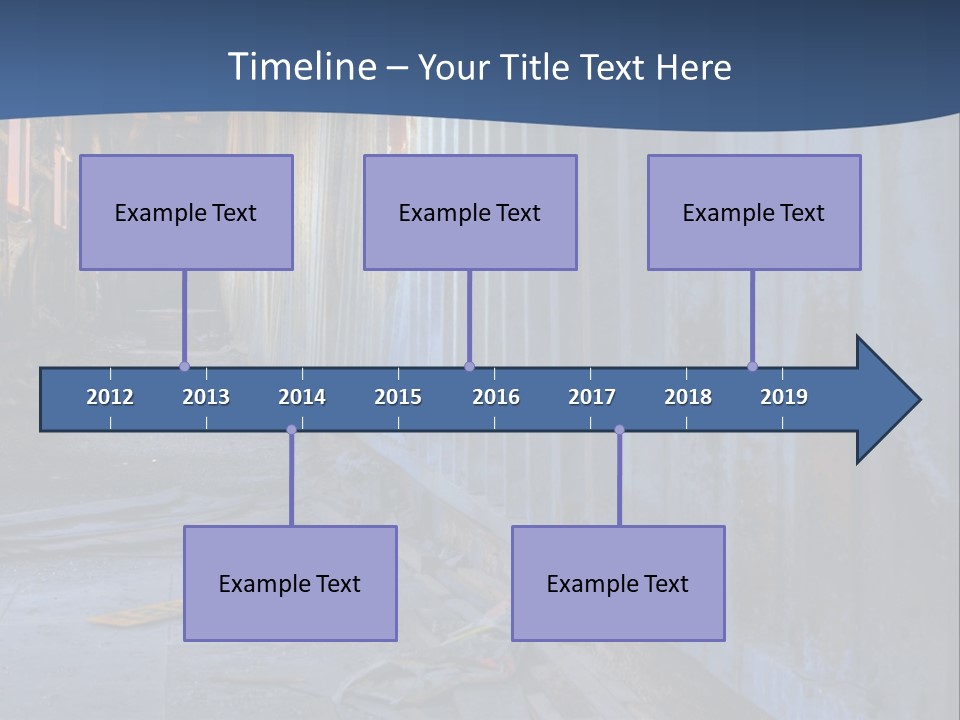 Timeline – Your Title Text Here

Example Text

Example Text

Example Text

2012 2013 2014 2015 2016 2017 2018 2019

Example Text

Example Text